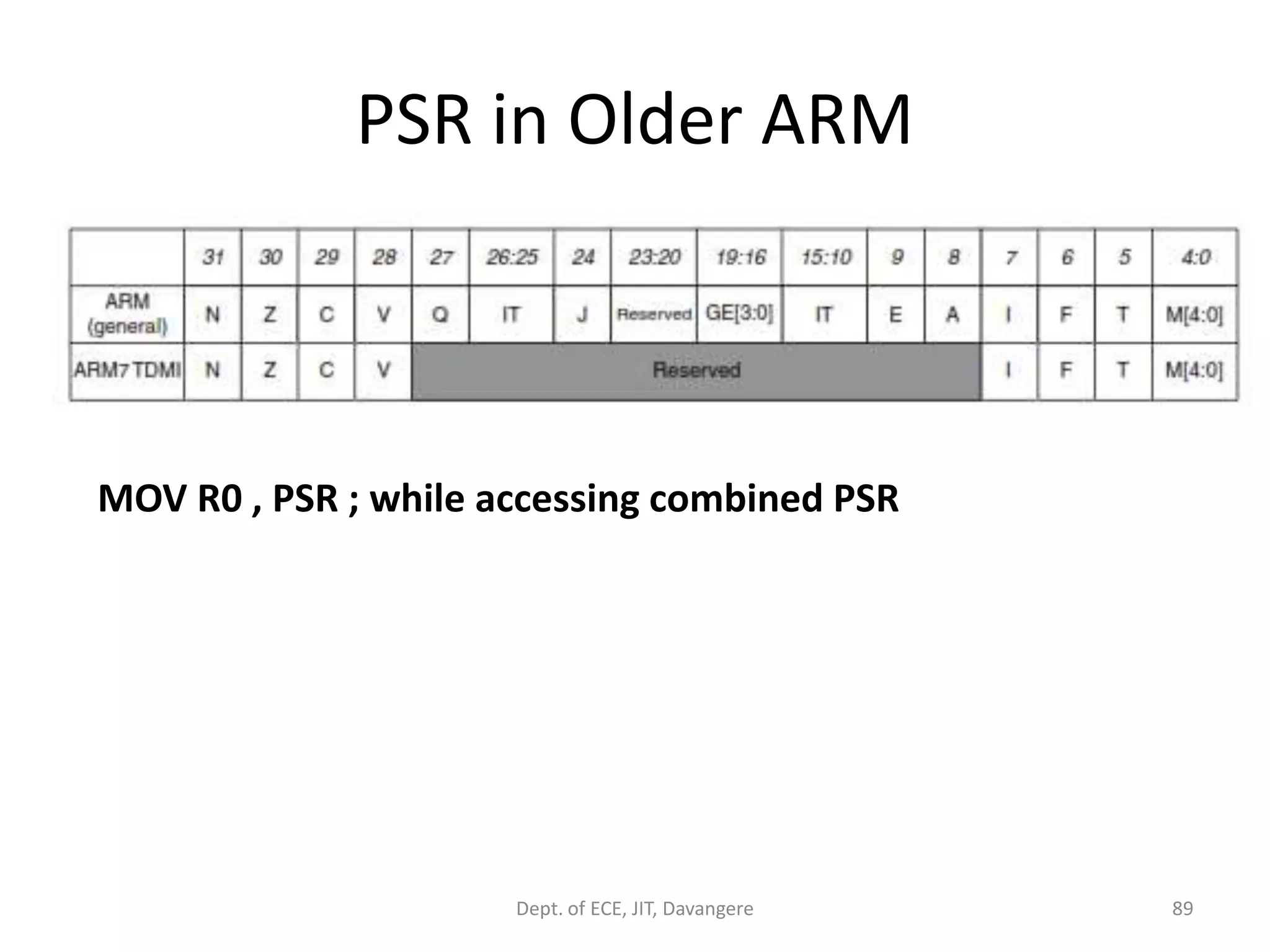 PSR in Older ARM

| | 31 | 30 | 29 | 28 | 27 | 26:25 | 24 | 23:20 | 19:16 | 15:10 | 9 | 8 | 7 | 6 | 5 | 4:0 |
|---|---|---|---|---|---|---|---|---|---|---|---|---|---|---|---|---|
| ARM (general) | N | Z | C | V | Q | IT | J | Reserved | GE[3:0] | IT | E | A | I | F | T | M[4:0] |
| ARM7 TDMI | N | Z | C | V | Reserved | | | | | | | | I | F | T | M[4:0] |

MOV R0 , PSR ; while accessing combined PSR

Dept. of ECE, JIT, Davangere

89